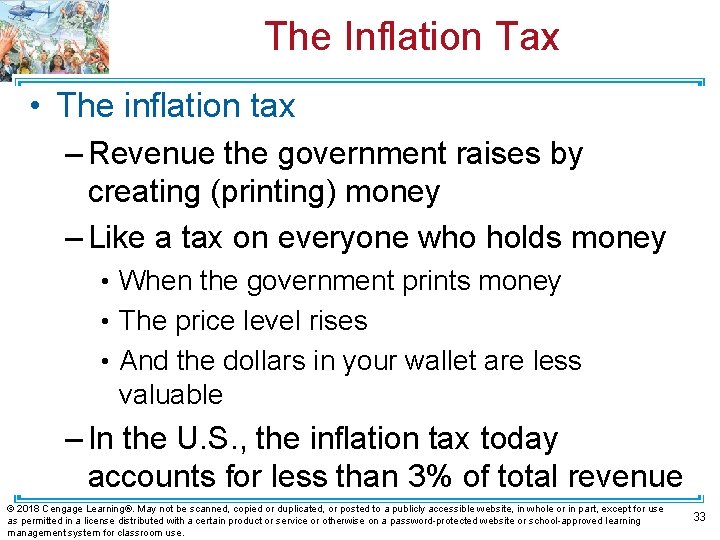 The Inflation Tax

• The inflation tax

– Revenue the government raises by creating (printing) money

– Like a tax on everyone who holds money

• When the government prints money

• The price level rises

• And the dollars in your wallet are less valuable

– In the U.S., the inflation tax today accounts for less than 3% of total revenue

© 2018 Cengage Learning®. May not be scanned, copied or duplicated, or posted to a publicly accessible website, in whole or in part, except for use as permitted in a license distributed with a certain product or service or otherwise on a password-protected website or school-approved learning management system for classroom use.

33